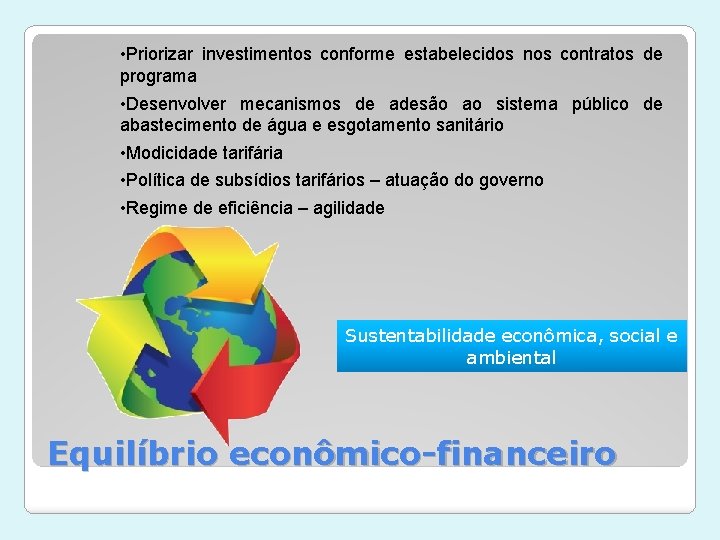 •Priorizar investimentos conforme estabelecidos nos contratos de programa

•Desenvolver mecanismos de adesão ao sistema público de abastecimento de água e esgotamento sanitário

•Modicidade tarifária

•Política de subsídios tarifários – atuação do governo

•Regime de eficiência – agilidade

Sustentabilidade econômica, social e ambiental

Equilíbrio econômico-financeiro